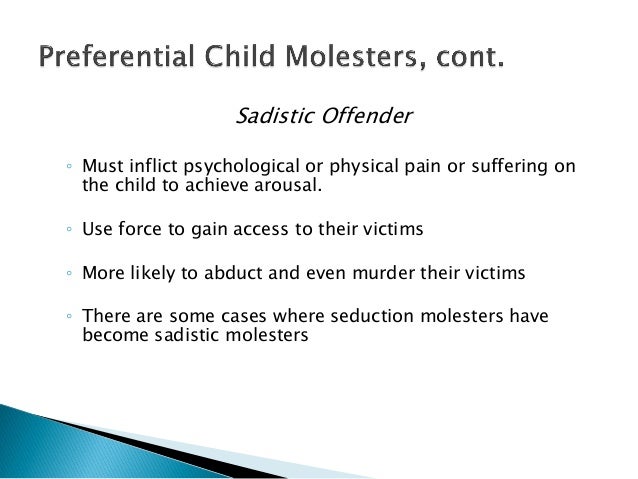 Preferential Child Molesters, cont.

Sadistic Offender

◦ Must inflict psychological or physical pain or suffering on the child to achieve arousal.

◦ Use force to gain access to their victims

◦ More likely to abduct and even murder their victims

◦ There are some cases where seduction molesters have become sadistic molesters